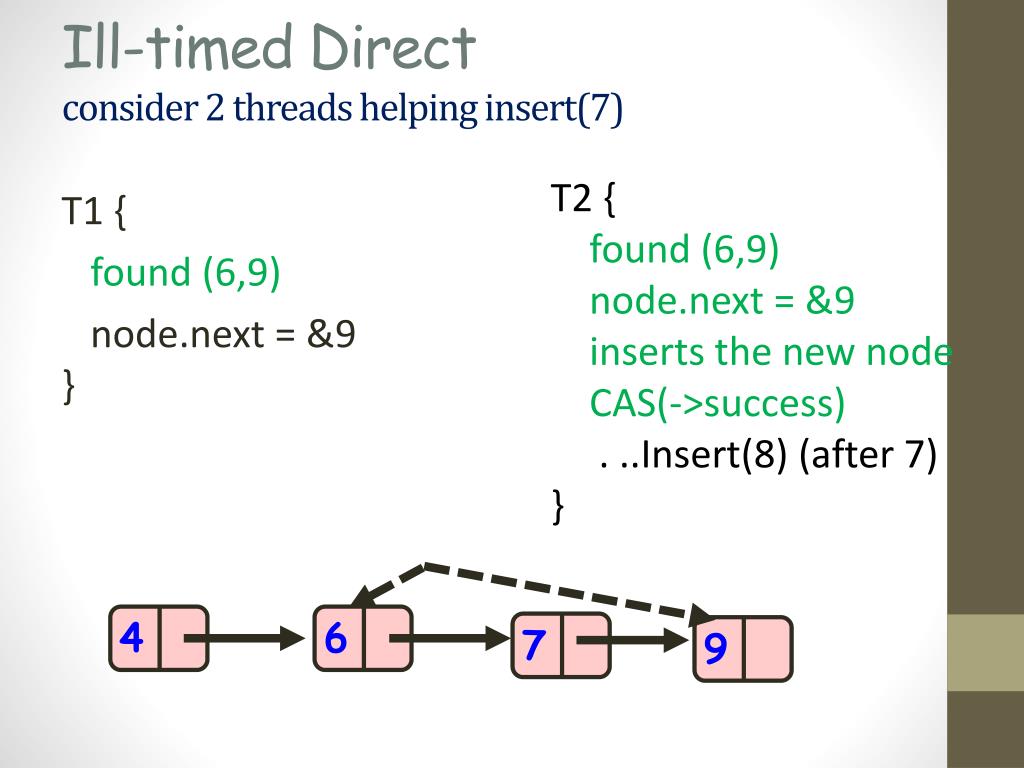 Ill-timed Direct
consider 2 threads helping insert(7)

T1 {
found (6,9)
node.next = &9
}

T2 {
found (6,9)
node.next = &9
inserts the new node
CAS(->success)
. ..Insert(8) (after 7)
}

4

6

7

9